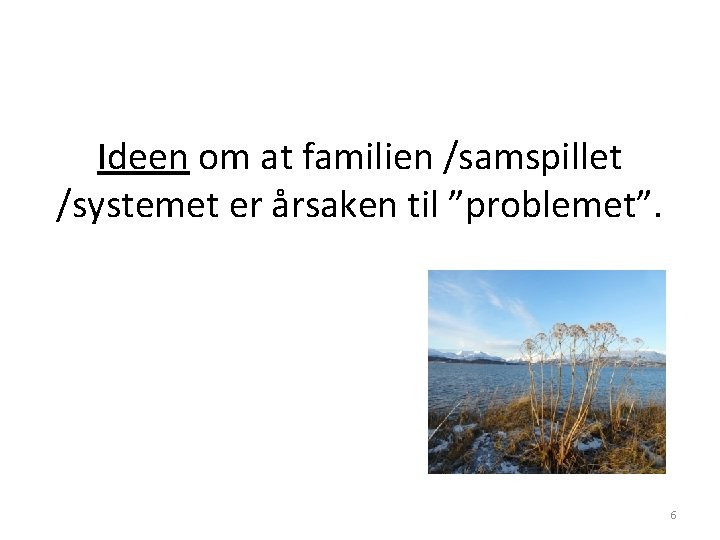 Ideen om at familien /samspillet /systemet er årsaken til ”problemet”.

6